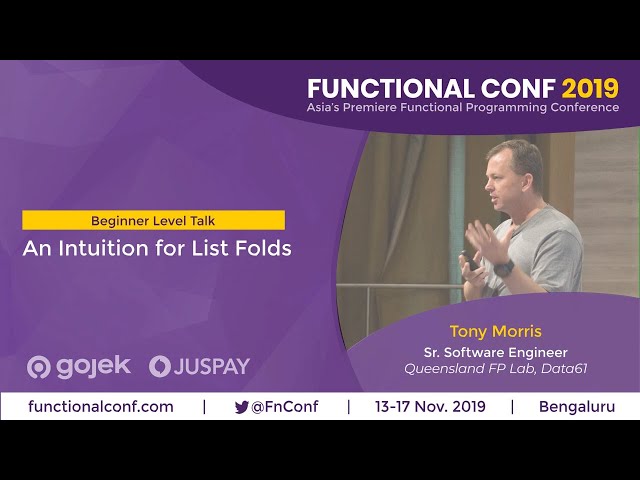 FUNCTIONAL CONF 2019
Asia's Premiere Functional Programming Conference

Beginner Level Talk
An Intuition for List Folds

Tony Morris
Sr. Software Engineer
Queensland FP Lab, Data61

gojek JUSPAY

functionalconf.com | @FnConf | 13-17 Nov. 2019 | Bengaluru